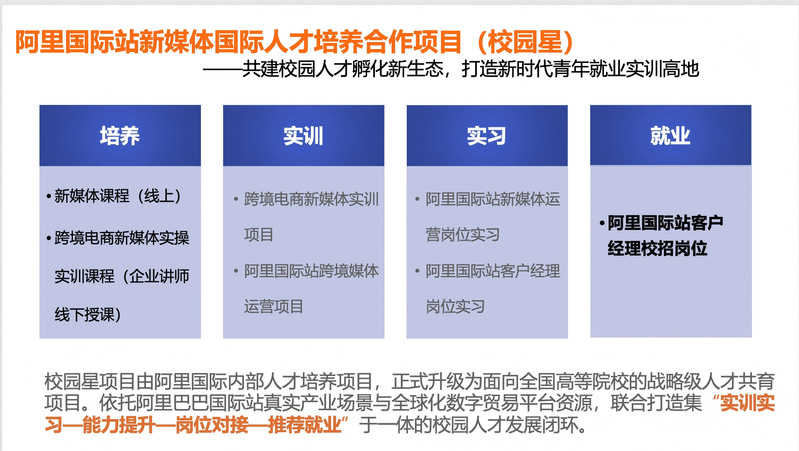 阿里国际站新媒体国际人才培养合作项目（校园星）

——共建校园人才孵化新生态，打造新时代青年就业实训高地

培养

• 新媒体课程（线上）
• 跨境电商新媒体实操实训课程（企业讲师线下授课）

实训

• 跨境电商新媒体实训项目
• 阿里国际站跨境媒体运营项目

实习

• 阿里国际站新媒体运营岗位实习
• 阿里国际站客户经理岗位实习

就业

• 阿里国际站客户经理校招岗位

校园星项目由阿里国际内部人才培养项目，正式升级为面向全国高等院校的战略级人才共育项目。依托阿里巴巴国际站真实产业场景与全球化数字贸易平台资源，联合打造集“实训实习—能力提升—岗位对接—推荐就业”于一体的校园人才发展闭环。